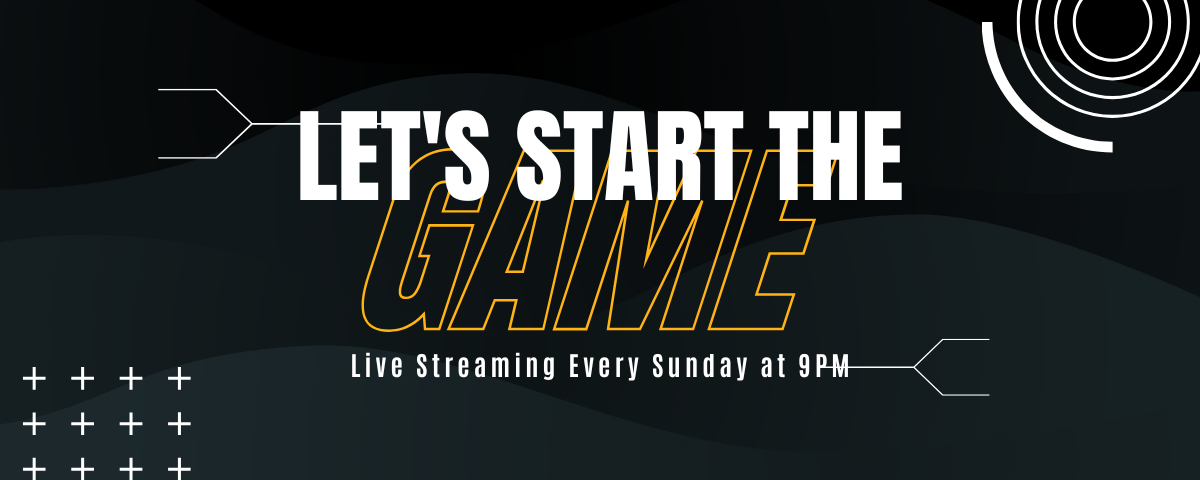 LET'S START THE
GAME
Live Streaming Every Sunday at 9PM